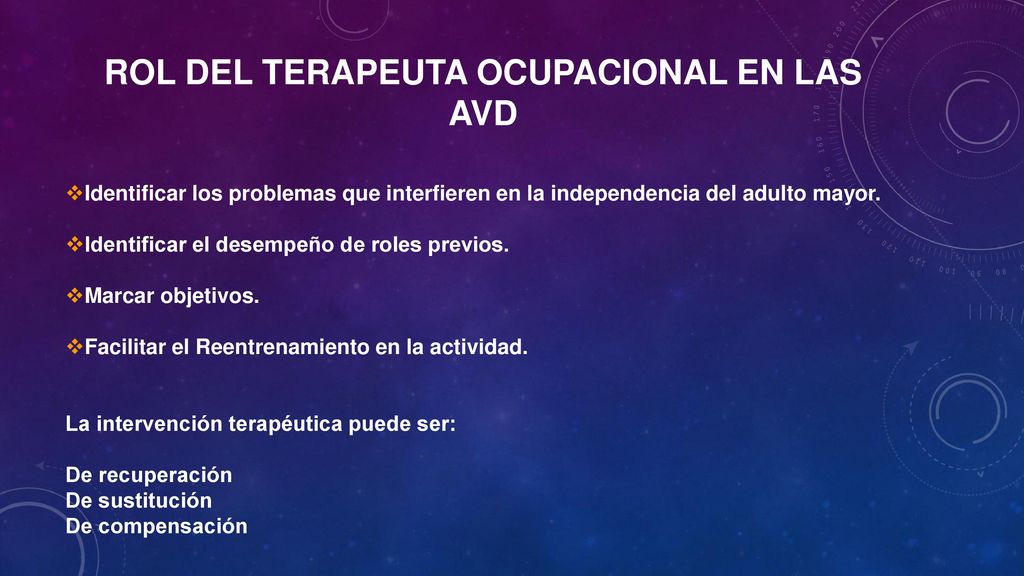 ROL DEL TERAPEUTA OCUPACIONAL EN LAS AVD

❖Identificar los problemas que interfieren en la independencia del adulto mayor.

❖Identificar el desempeño de roles previos.

❖Marcar objetivos.

❖Facilitar el Reentrenamiento en la actividad.

La intervención terapéutica puede ser:

De recuperación
De sustitución
De compensación